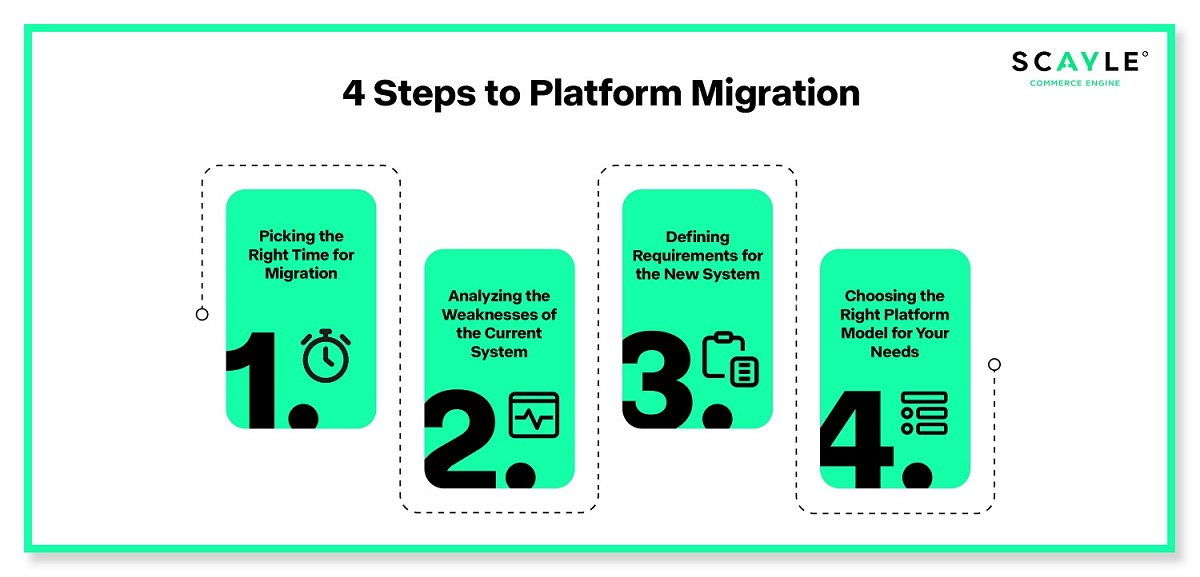 SCAYLE°
COMMERCE ENGINE

4 Steps to Platform Migration

Picking the Right Time for Migration

1.

Analyzing the Weaknesses of the Current System

2.

Defining Requirements for the New System

3.

Choosing the Right Platform Model for Your Needs

4.